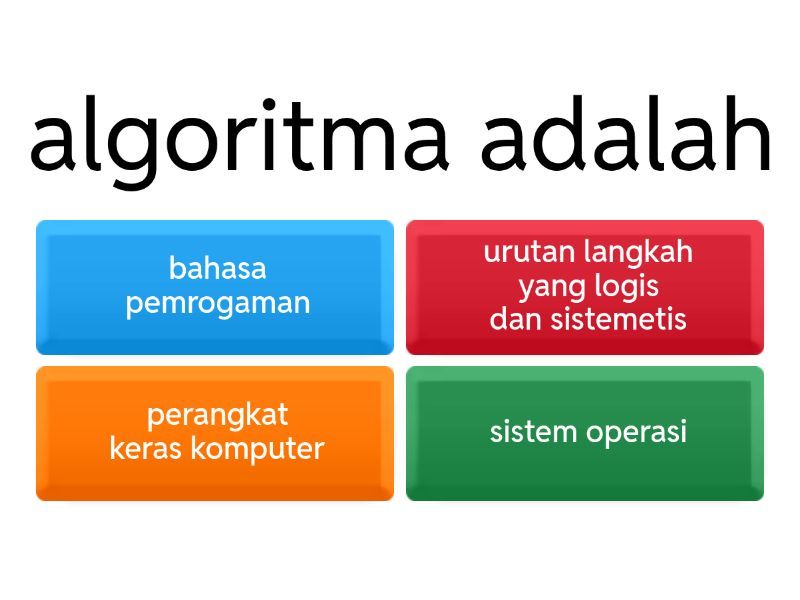 algoritma adalah

bahasa pemrogaman

urutan langkah yang logis dan sistemetis

perangkat keras komputer

sistem operasi